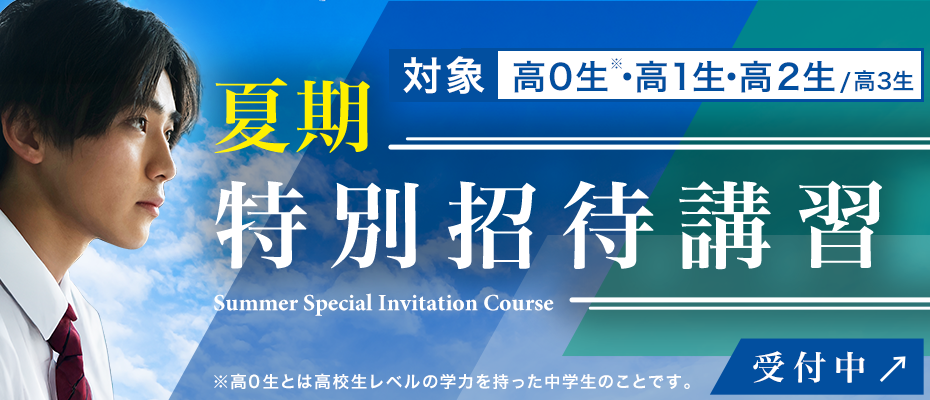 対象 高0生※・高1生・高2生/高3生

夏期

特別招待講習

Summer Special Invitation Course

※高0生とは高校生レベルの学力を持った中学生のことです。

受付中 ↗